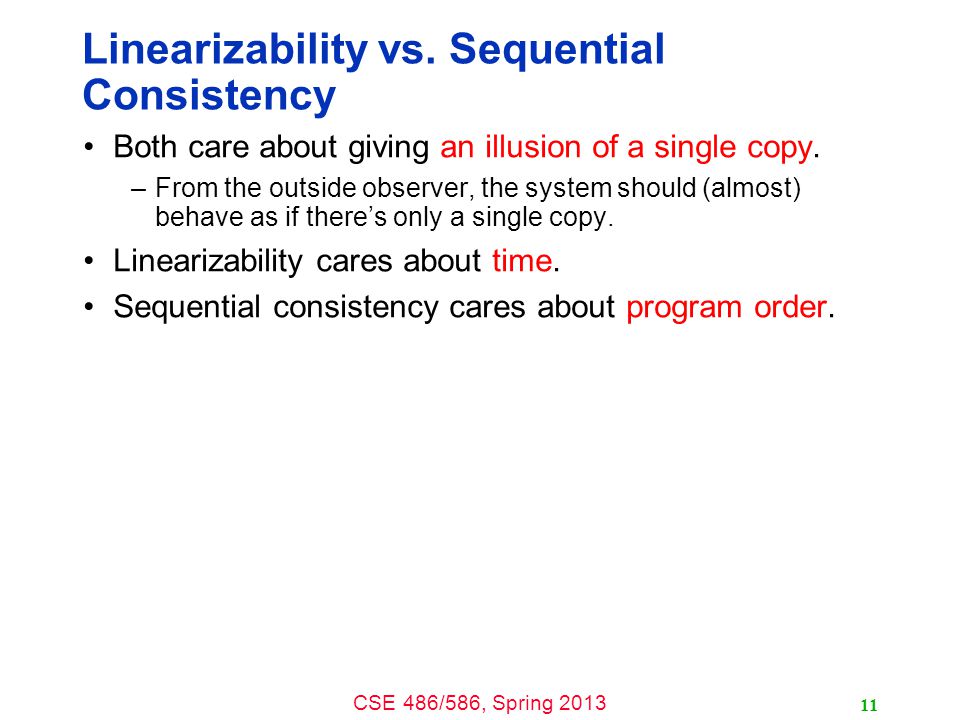 Linearizability vs. Sequential Consistency

• Both care about giving an illusion of a single copy.
– From the outside observer, the system should (almost) behave as if there's only a single copy.
• Linearizability cares about time.
• Sequential consistency cares about program order.

CSE 486/586, Spring 2013

11